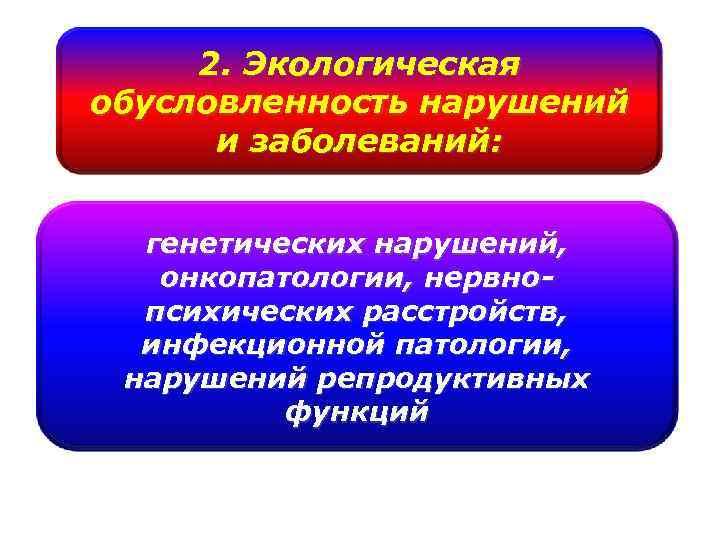 2. Экологическая обусловленность нарушений и заболеваний:

генетических нарушений, онкопатологии, нервно-психических расстройств, инфекционной патологии, нарушений репродуктивных функций